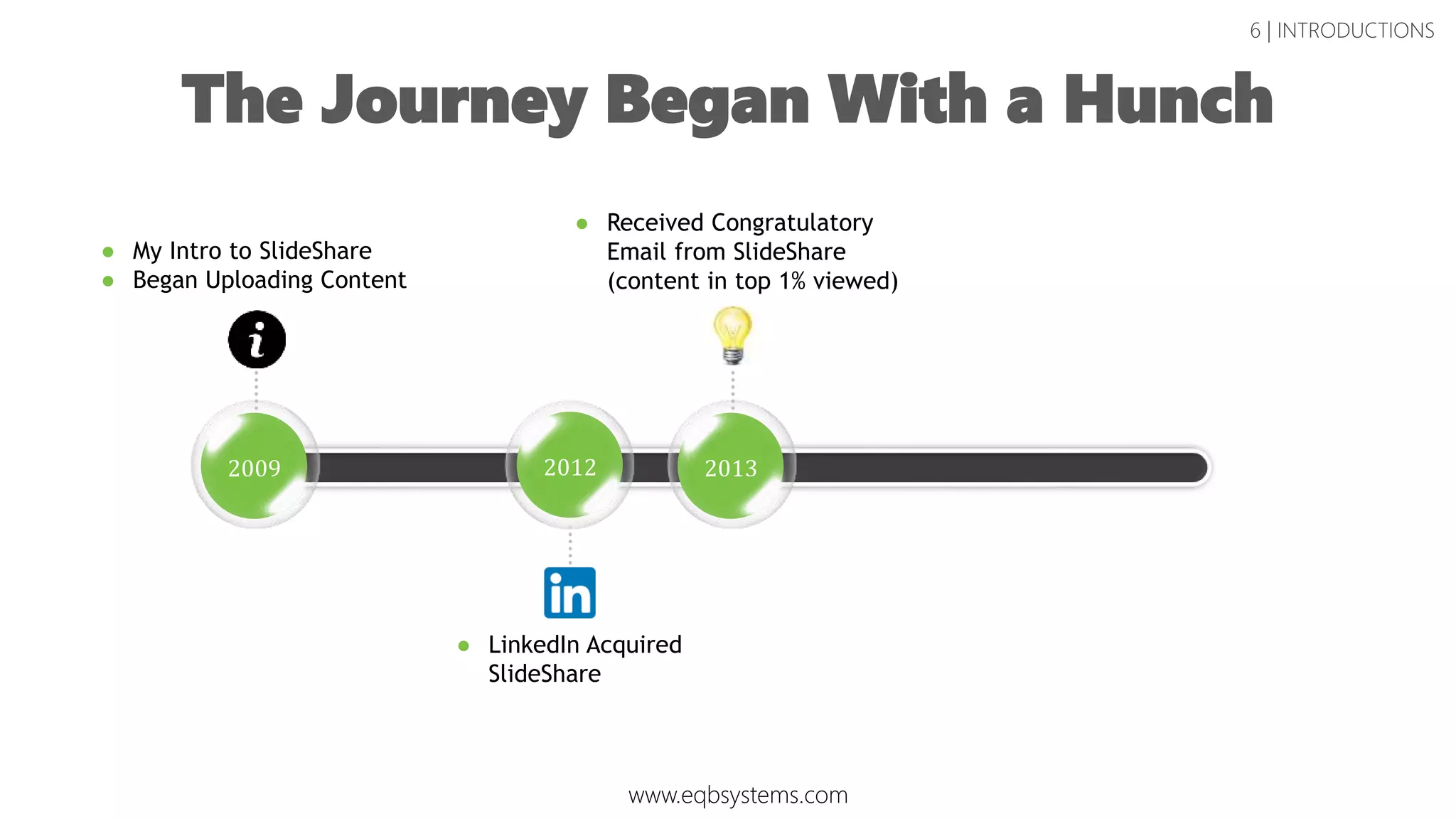 6 | INTRODUCTIONS

The Journey Began With a Hunch

- My Intro to SlideShare
- Began Uploading Content

- Received Congratulatory Email from SlideShare (content in top 1% viewed)

i

2009

2012

2013

in

- LinkedIn Acquired SlideShare

www.eqbsystems.com